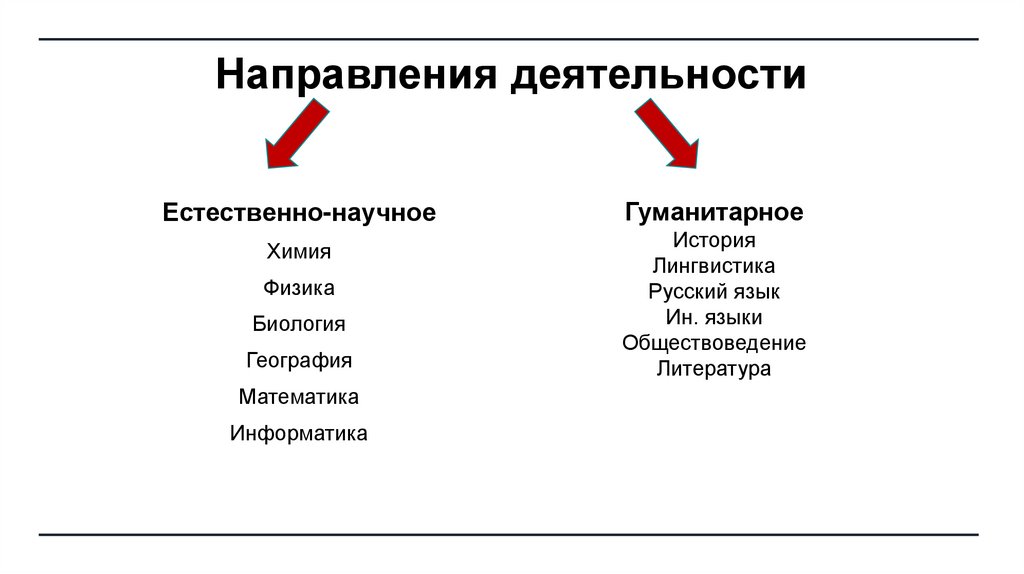 Направления деятельности

Естественно-научное
Химия
Физика
Биология
География
Математика
Информатика

Гуманитарное
История
Лингвистика
Русский язык
Ин. языки
Обществоведение
Литература